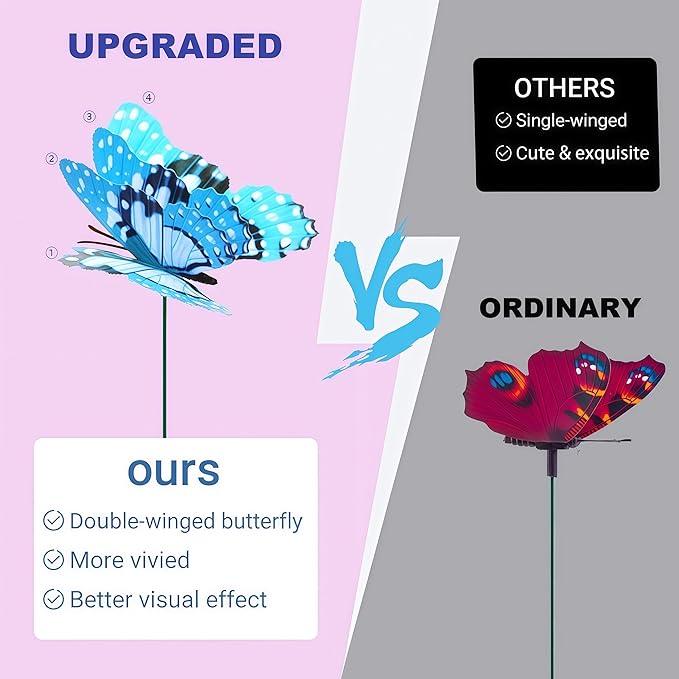 UPGRADED

④
③
②
①

ours
Double-winged butterfly
More vivied
Better visual effect

VS

OTHERS
Single-winged
Cute & exquisite

ORDINARY